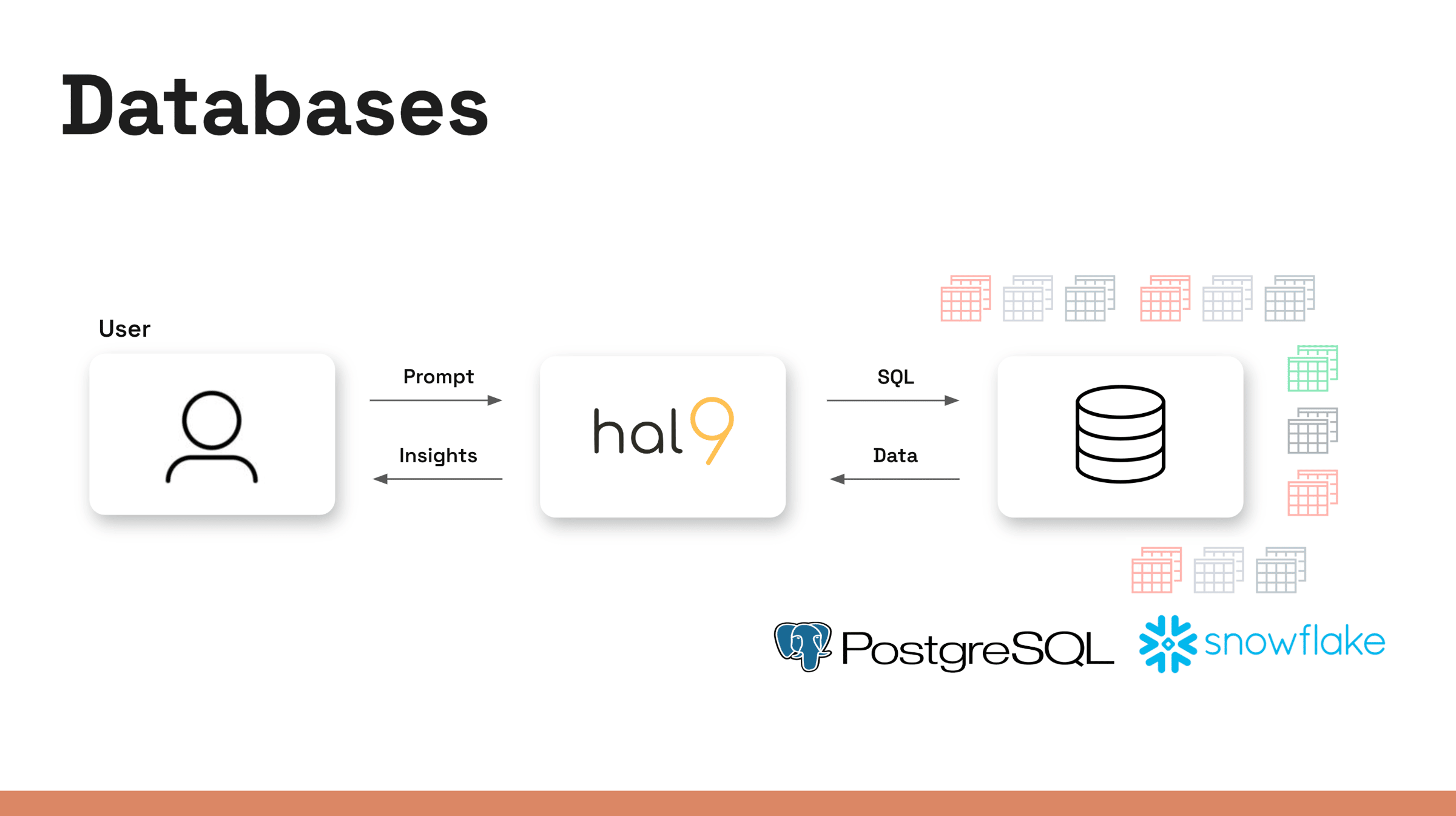 Databases

User

Prompt

Insights

hal9

SQL

Data

PostgreSQL

snowflake